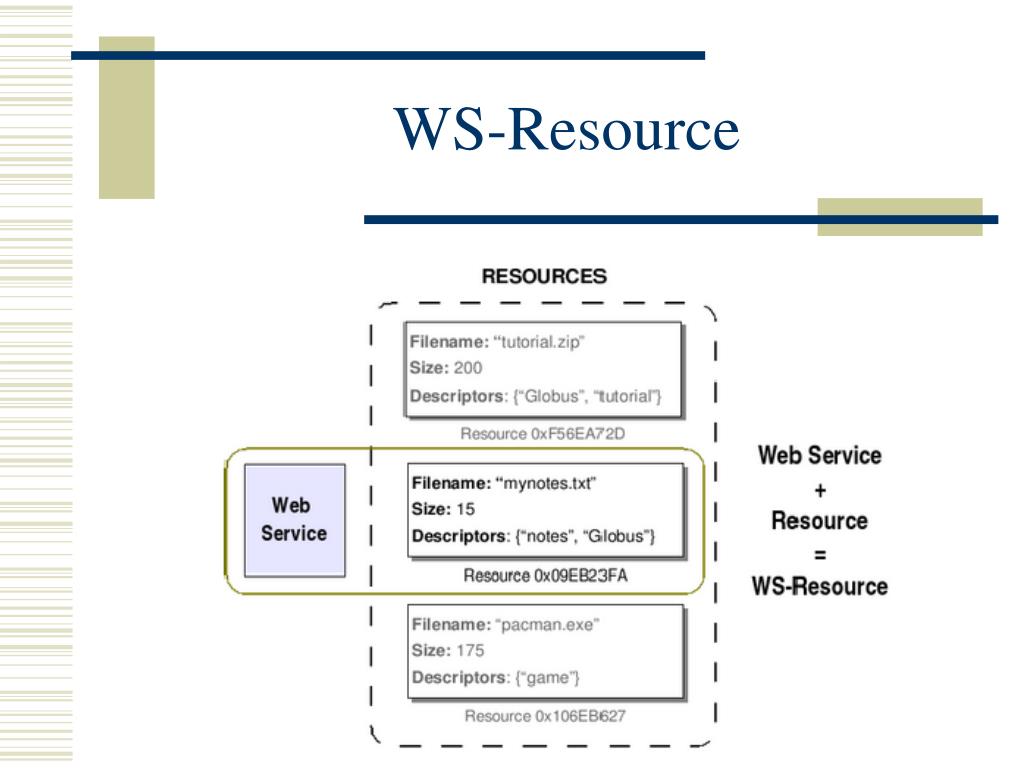 WS-Resource

RESOURCES

Filename: "tutorial.zip"
Size: 200
Descriptors: {"Globus", "tutorial"}

Resource 0xF56EA72D

Web Service

Filename: "mynotes.txt"
Size: 15
Descriptors: {"notes", "Globus"}

Resource 0x09EB23FA

Filename: "pacman.exe"
Size: 175
Descriptors: {"game"}

Resource 0x106EB627

Web Service
+
Resource
=
WS-Resource